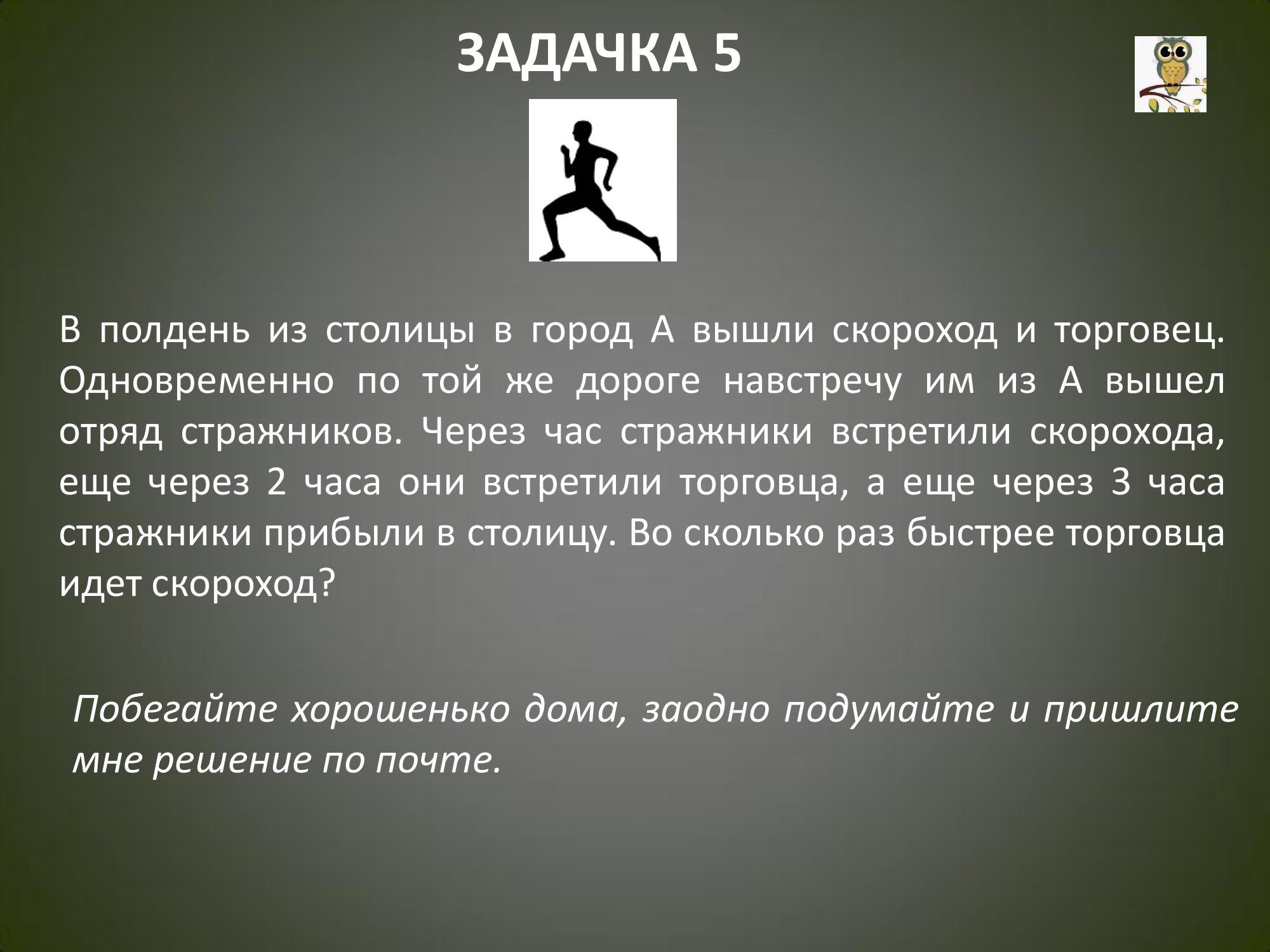 ЗАДАЧКА 5

В полдень из столицы в город А вышли скороход и торговец. Одновременно по той же дороге навстречу им из А вышел отряд стражников. Через час стражники встретили скорохода, еще через 2 часа они встретили торговца, а еще через 3 часа стражники прибыли в столицу. Во сколько раз быстрее торговца идет скороход?

Побегайте хорошенько дома, заодно подумайте и пришлите мне решение по почте.